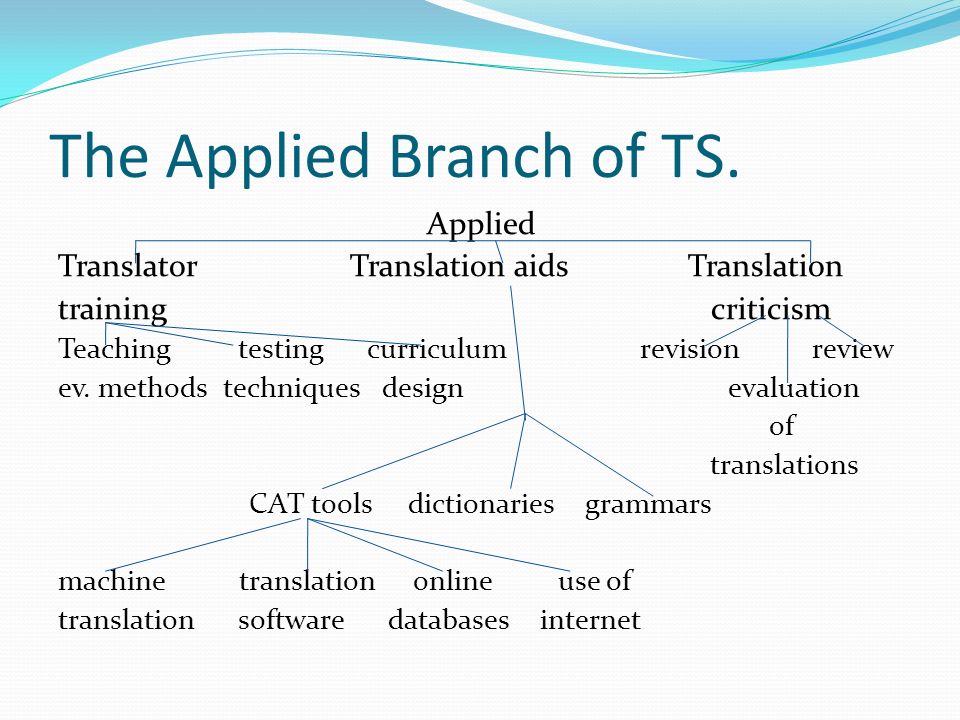 The Applied Branch of TS.

Applied

Translator training

Translation aids

Translation criticism

Teaching ev. methods

testing techniques

curriculum design

revision

review

evaluation of translations

CAT tools

dictionaries

grammars

machine translation

translation software

online databases

use of internet